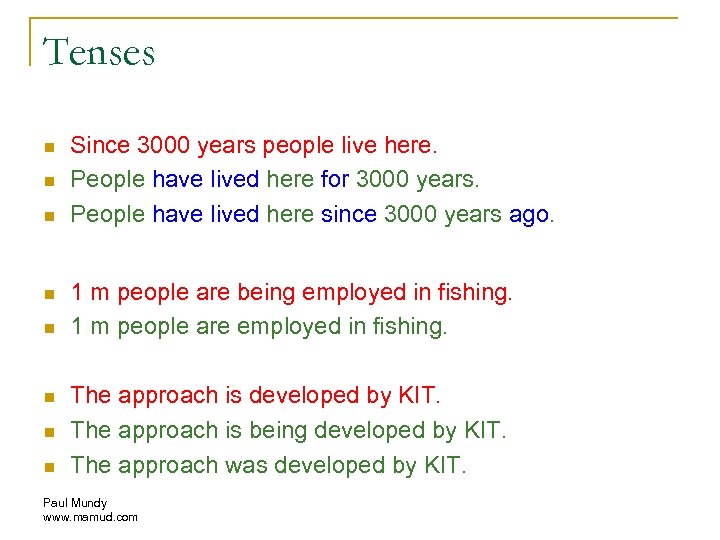 Tenses

- Since 3000 years people live here.
- People have lived here for 3000 years.
- People have lived here since 3000 years ago.

- 1 m people are being employed in fishing.
- 1 m people are employed in fishing.

- The approach is developed by KIT.
- The approach is being developed by KIT.
- The approach was developed by KIT.

Paul Mundy
www.mamud.com